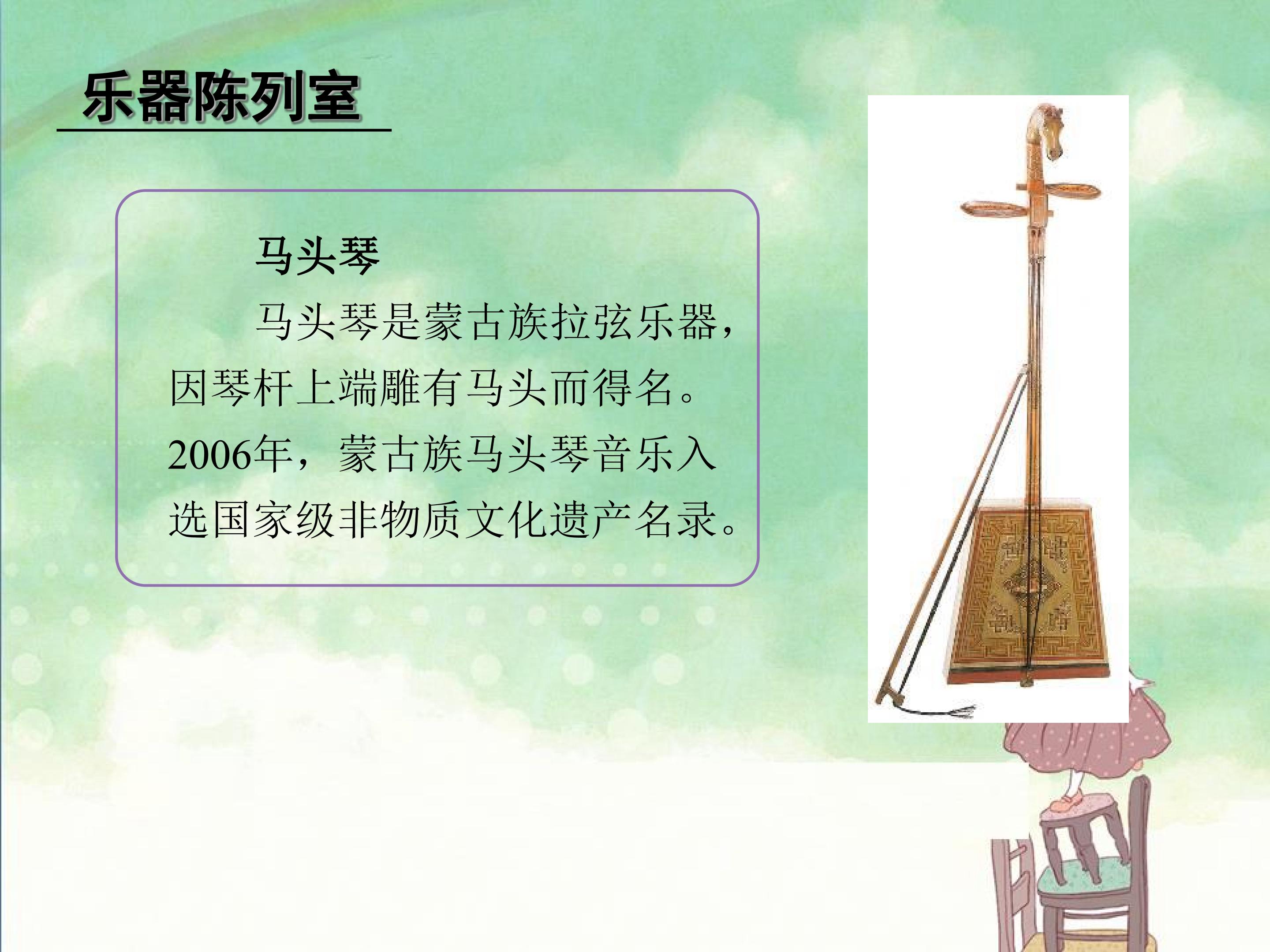 乐器陈列室

马头琴

马头琴是蒙古族拉弦乐器，因琴杆上端雕有马头而得名。2006年，蒙古族马头琴音乐入选国家级非物质文化遗产名录。